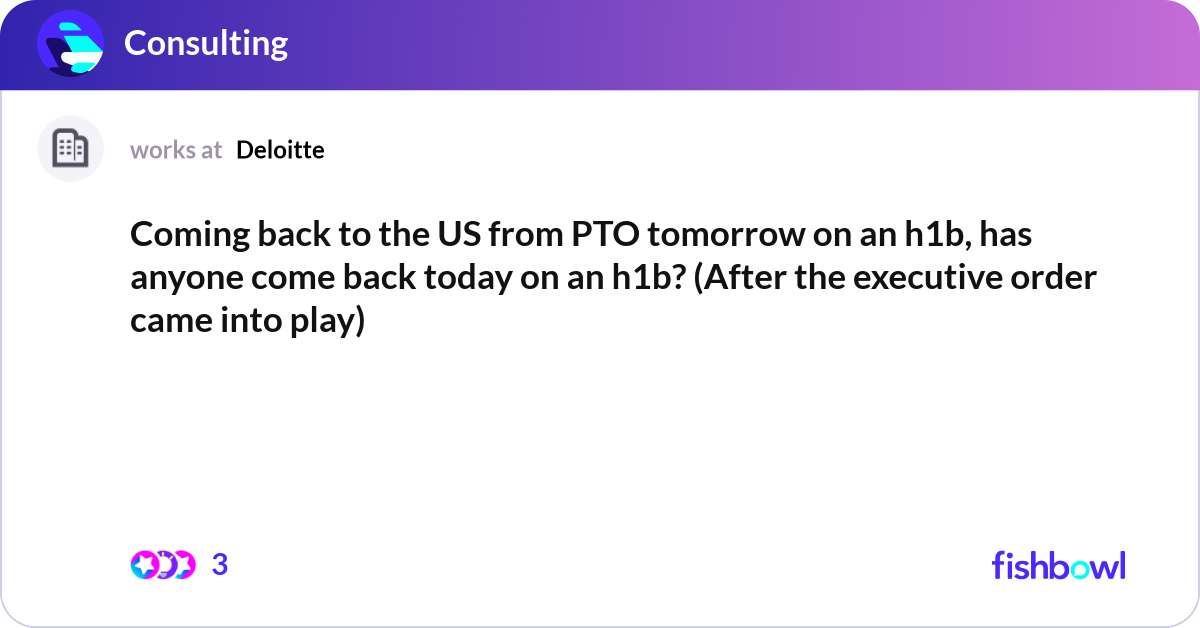 Consulting

works at Deloitte

Coming back to the US from PTO tomorrow on an h1b, has anyone come back today on an h1b? (After the executive order came into play)

3

fishbowl